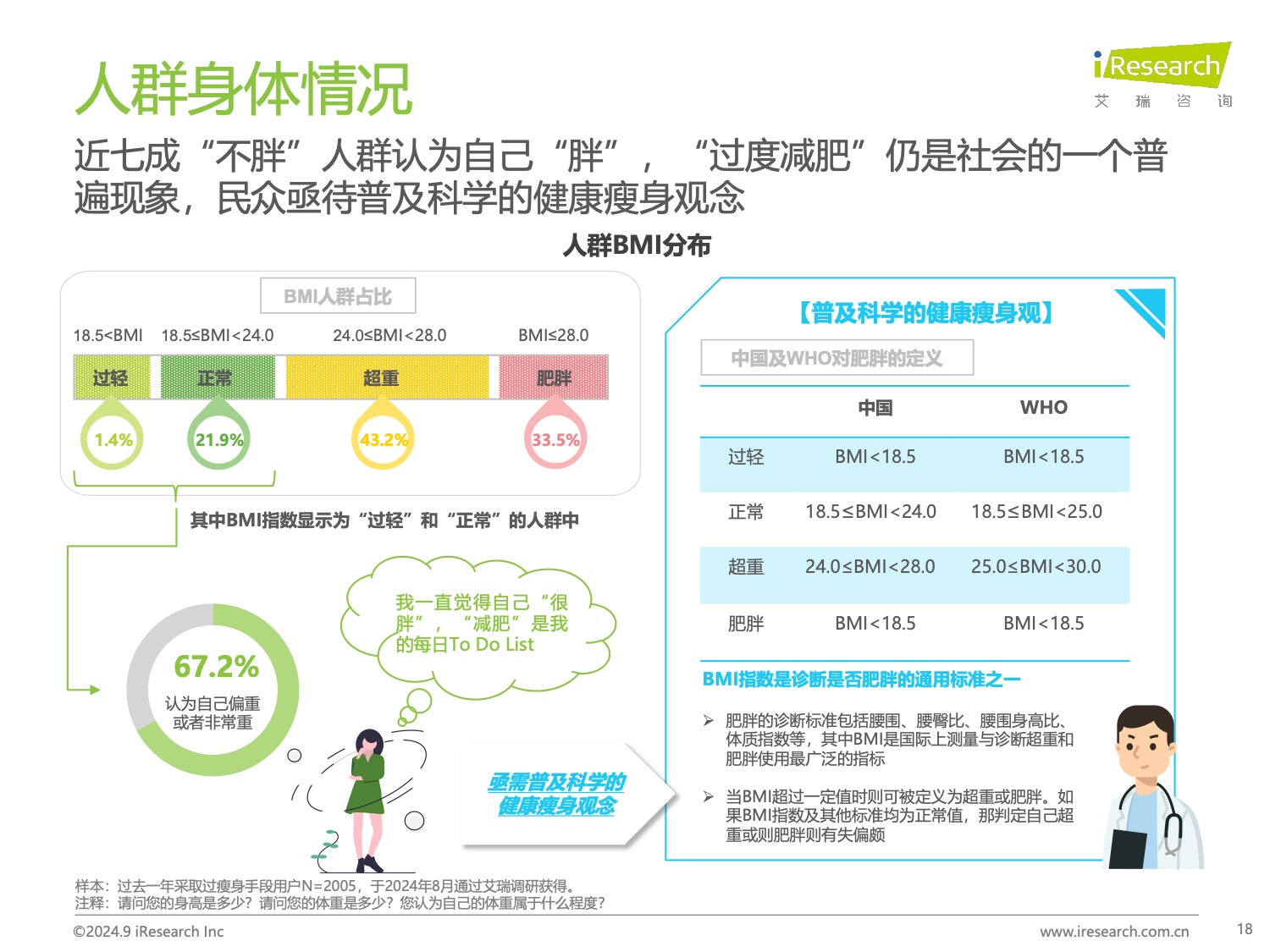 人群身体情况

iResearch
艾 瑞 咨 询

近七成“不胖”人群认为自己“胖”，“过度减肥”仍是社会的一个普遍现象，民众亟待普及科学的健康瘦身观念

人群BMI分布

BMI人群占比

18.5<BMI　18.5≤BMI<24.0　24.0≤BMI<28.0　BMI≤28.0

过轻　正常　超重　肥胖

1.4%　21.9%　43.2%　33.5%

其中BMI指数显示为“过轻”和“正常”的人群中

67.2%
认为自己偏重或者非常重

我一直觉得自己“很胖”，“减肥”是我的每日To Do List

亟需普及科学的健康瘦身观念

【普及科学的健康瘦身观】

中国及WHO对肥胖的定义

| | 中国 | WHO |
|---|---|---|
| 过轻 | BMI<18.5 | BMI<18.5 |
| 正常 | 18.5≤BMI<24.0 | 18.5≤BMI<25.0 |
| 超重 | 24.0≤BMI<28.0 | 25.0≤BMI<30.0 |
| 肥胖 | BMI<18.5 | BMI<18.5 |

BMI指数是诊断是否肥胖的通用标准之一

➢ 肥胖的诊断标准包括腰围、腰臀比、腰围身高比、体质指数等，其中BMI是国际上测量与诊断超重和肥胖使用最广泛的指标

➢ 当BMI超过一定值时则可被定义为超重或肥胖。如果BMI指数及其他标准均为正常值，那判定自己超重或则肥胖则有失偏颇

样本：过去一年采取过瘦身手段用户N=2005，于2024年8月通过艾瑞调研获得。
注释：请问您的身高是多少？请问您的体重是多少？您认为自己的体重属于什么程度？

©2024.9 iResearch Inc　www.iresearch.com.cn　18